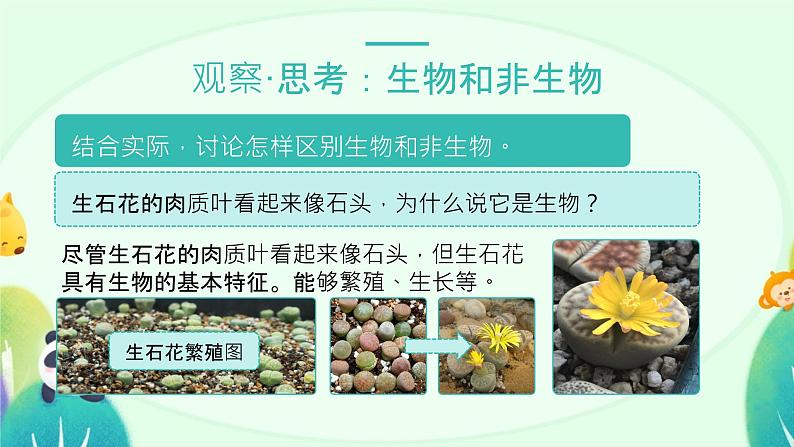 观察·思考：生物和非生物

结合实际，讨论怎样区别生物和非生物。

生石花的肉质叶看起来像石头，为什么说它是生物？

尽管生石花的肉质叶看起来像石头，但生石花具有生物的基本特征。能够繁殖、生长等。

生石花繁殖图